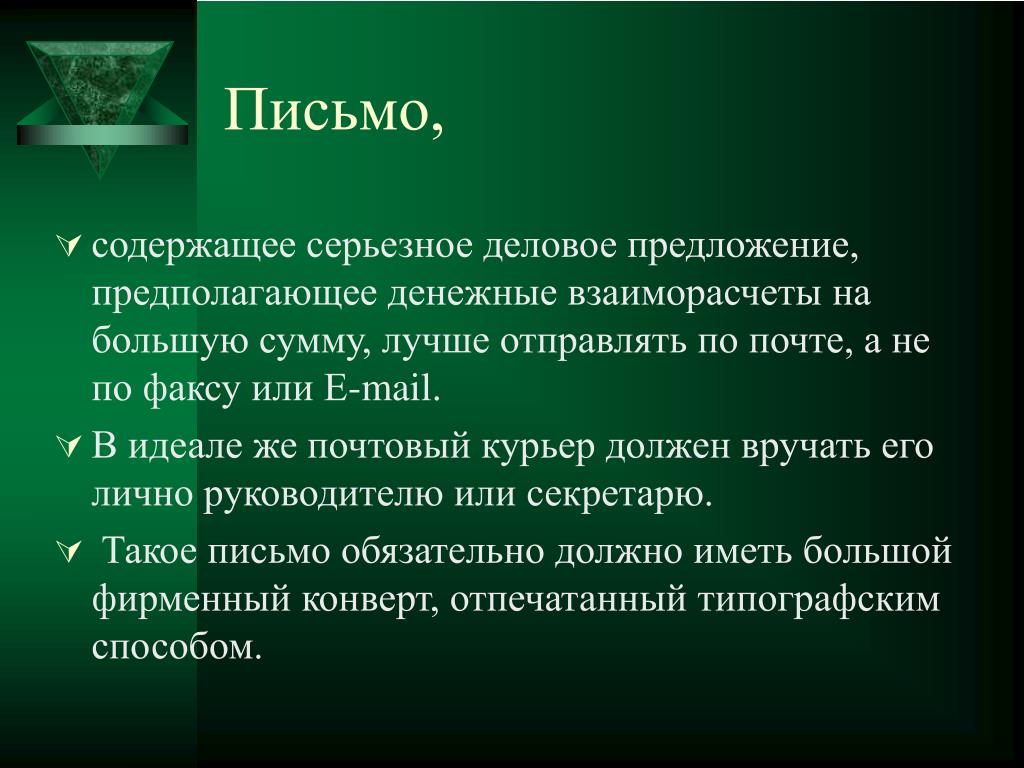 Письмо,

содержащее серьезное деловое предложение, предполагающее денежные взаиморасчеты на большую сумму, лучше отправлять по почте, а не по факсу или E-mail.

В идеале же почтовый курьер должен вручать его лично руководителю или секретарю.

Такое письмо обязательно должно иметь большой фирменный конверт, отпечатанный типографским способом.